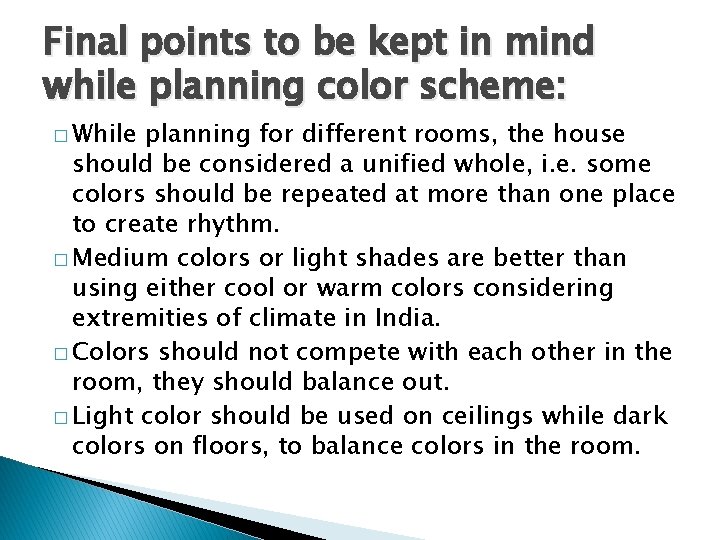 Final points to be kept in mind while planning color scheme:

□ While planning for different rooms, the house should be considered a unified whole, i.e. some colors should be repeated at more than one place to create rhythm.

□ Medium colors or light shades are better than using either cool or warm colors considering extremities of climate in India.

□ Colors should not compete with each other in the room, they should balance out.

□ Light color should be used on ceilings while dark colors on floors, to balance colors in the room.